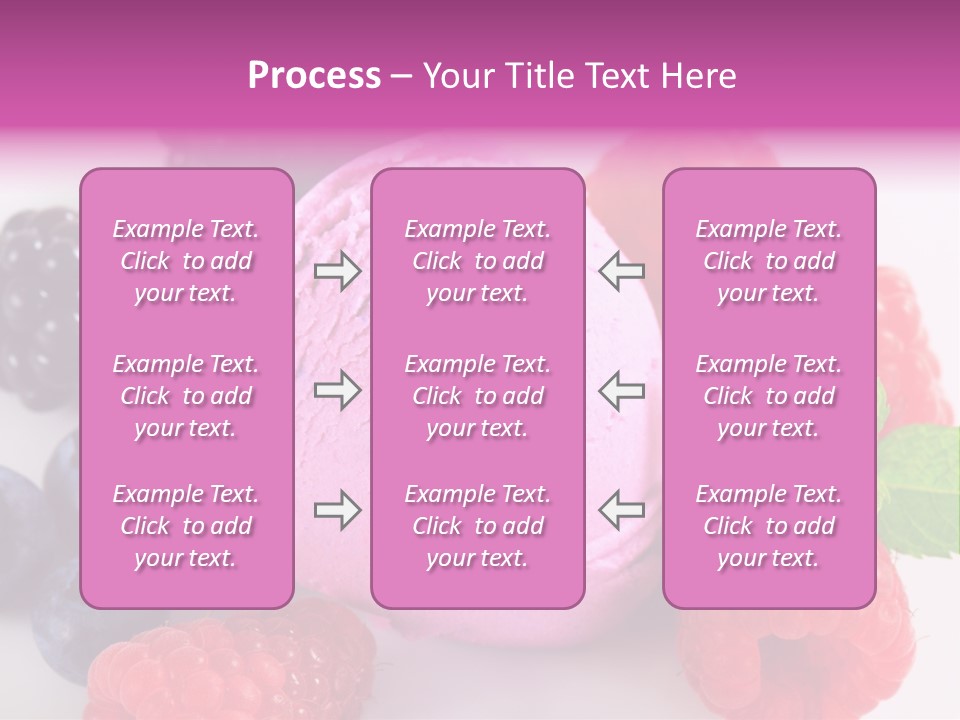 Process – Your Title Text Here

Example Text. Click to add your text.

Example Text. Click to add your text.

Example Text. Click to add your text.

Example Text. Click to add your text.

Example Text. Click to add your text.

Example Text. Click to add your text.

Example Text. Click to add your text.

Example Text. Click to add your text.

Example Text. Click to add your text.